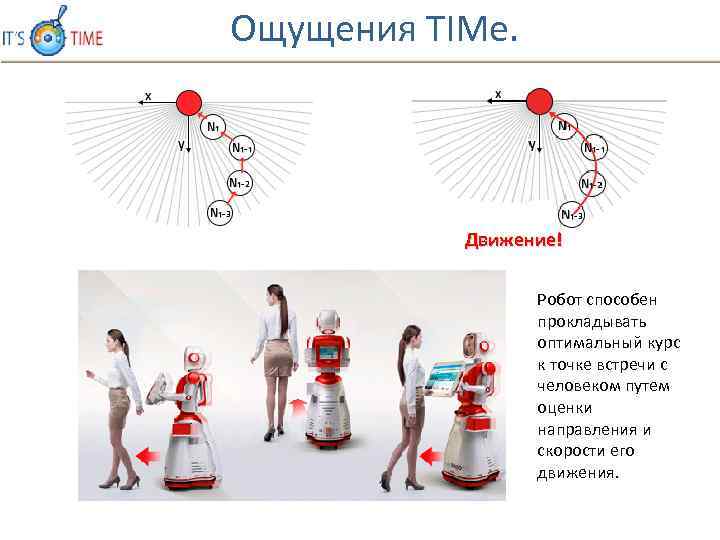 IT'S TIME

Ощущения TIMe.

x

y

$N_1$

$N_{1-1}$

$N_{1-2}$

$N_{1-3}$

x

y

$N_1$

$N_{1-1}$

$N_{1-2}$

$N_{1-3}$

Движение!

Робот способен прокладывать оптимальный курс к точке встречи с человеком путем оценки направления и скорости его движения.